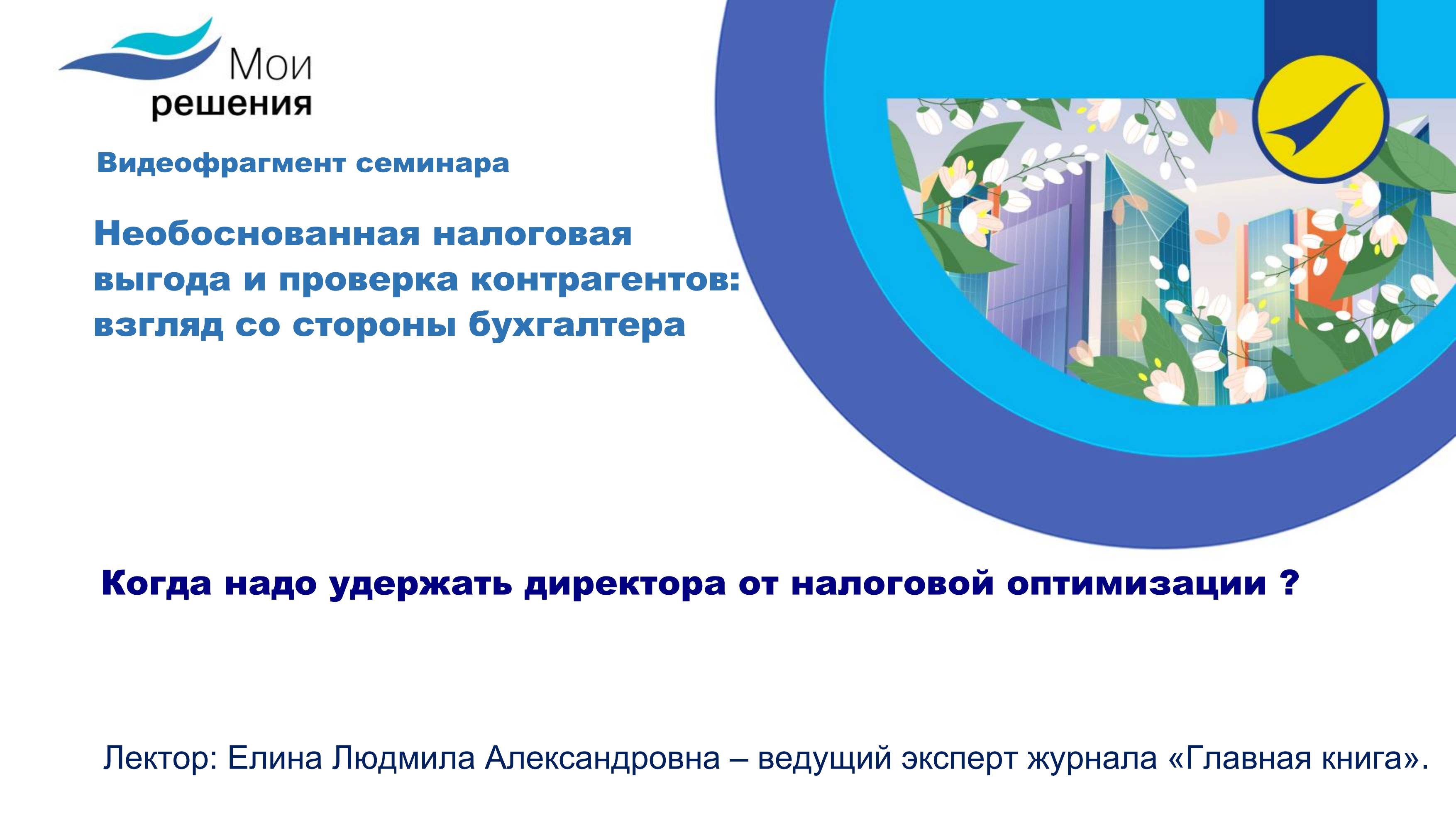 Мои решения

Видеофрагмент семинара

Необоснованная налоговая выгода и проверка контрагентов: взгляд со стороны бухгалтера

Когда надо удержать директора от налоговой оптимизации ?

Лектор: Елина Людмила Александровна – ведущий эксперт журнала «Главная книга».